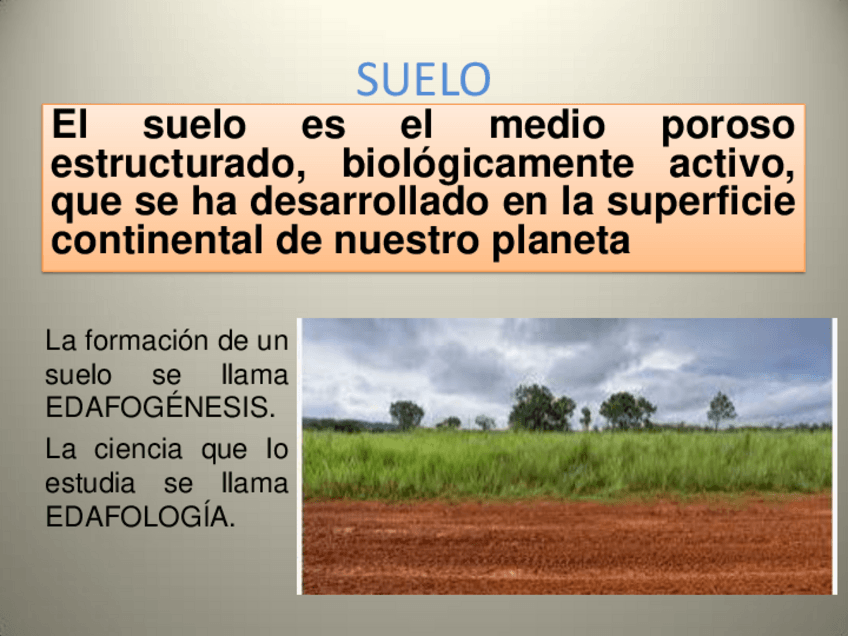 SUELO

El suelo es el medio poroso estructurado, biológicamente activo, que se ha desarrollado en la superficie continental de nuestro planeta

La formación de un suelo se llama EDAFOGÉNESIS.

La ciencia que lo estudia se llama EDAFOLOGÍA.